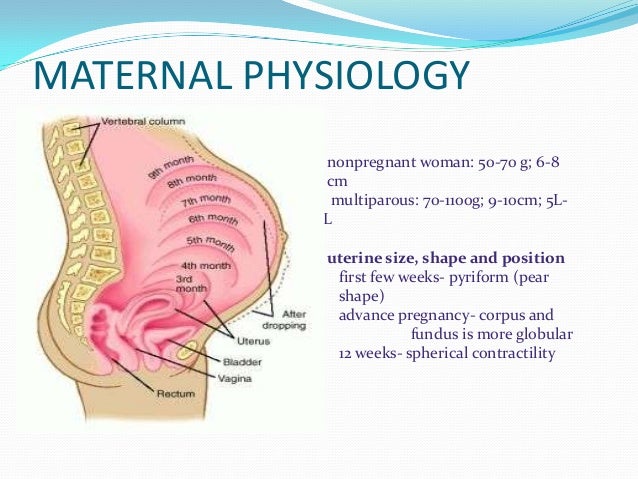 MATERNAL PHYSIOLOGY

Vertebral column
9th month
8th month
7th month
6th month
5th month
4th month
3rd month
After dropping
Uterus
Bladder
Vagina
Rectum

nonpregnant woman: 50-70 g; 6-8 cm
multiparous: 70-1100g; 9-10cm; 5L-L

uterine size, shape and position
first few weeks- pyriform (pear shape)
advance pregnancy- corpus and fundus is more globular
12 weeks- spherical contractility